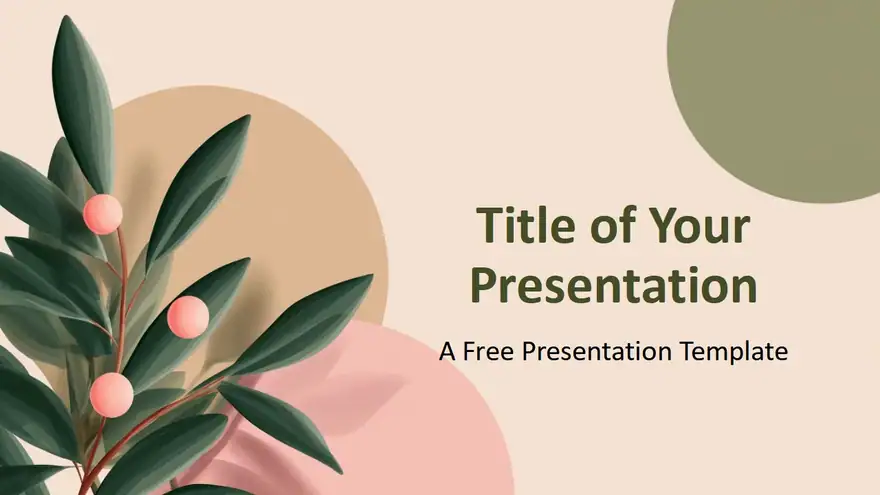 Title of Your Presentation

A Free Presentation Template